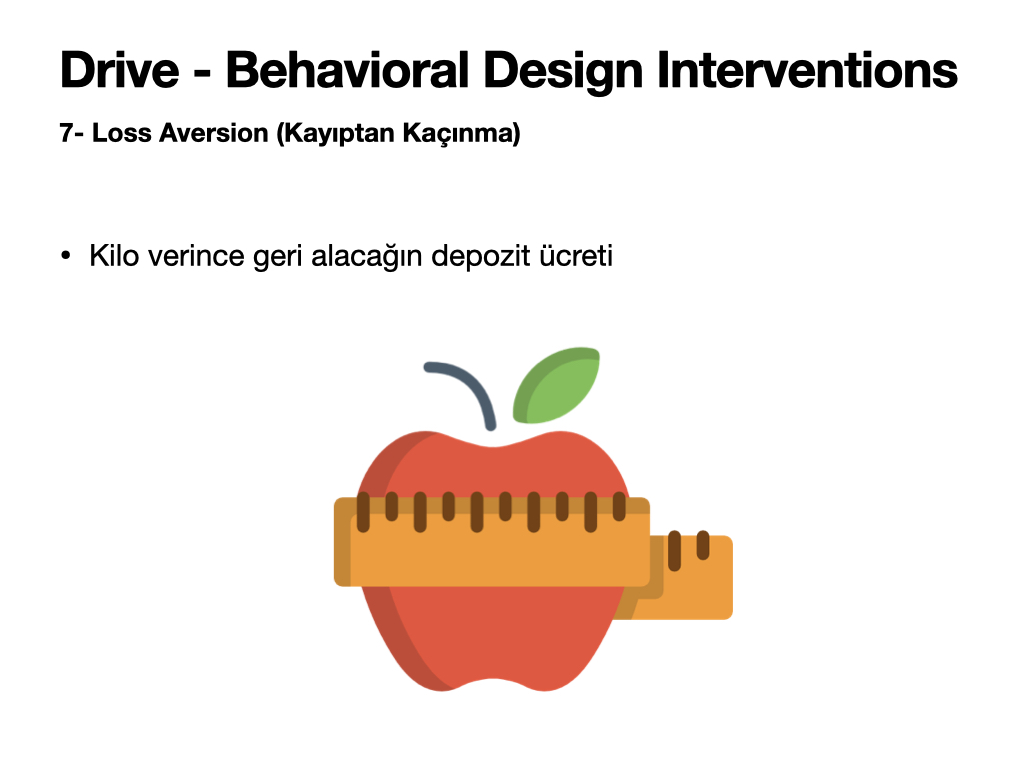 Drive - Behavioral Design Interventions

7- Loss Aversion (Kayıptan Kaçınma)

• Kilo verince geri alacağın depozit ücreti